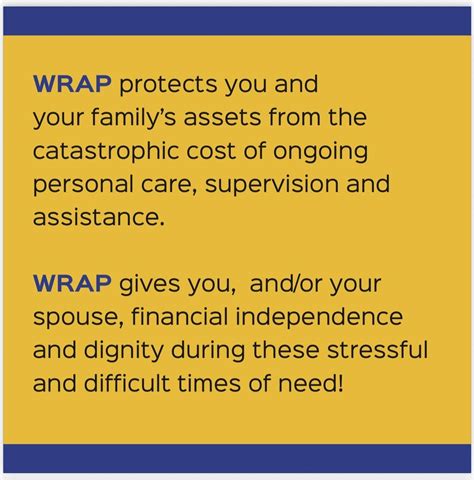 WRAP protects you and your family's assets from the catastrophic cost of ongoing personal care, supervision and assistance.

WRAP gives you,  and/or your spouse, financial independence and dignity during these stressful and difficult times of need!